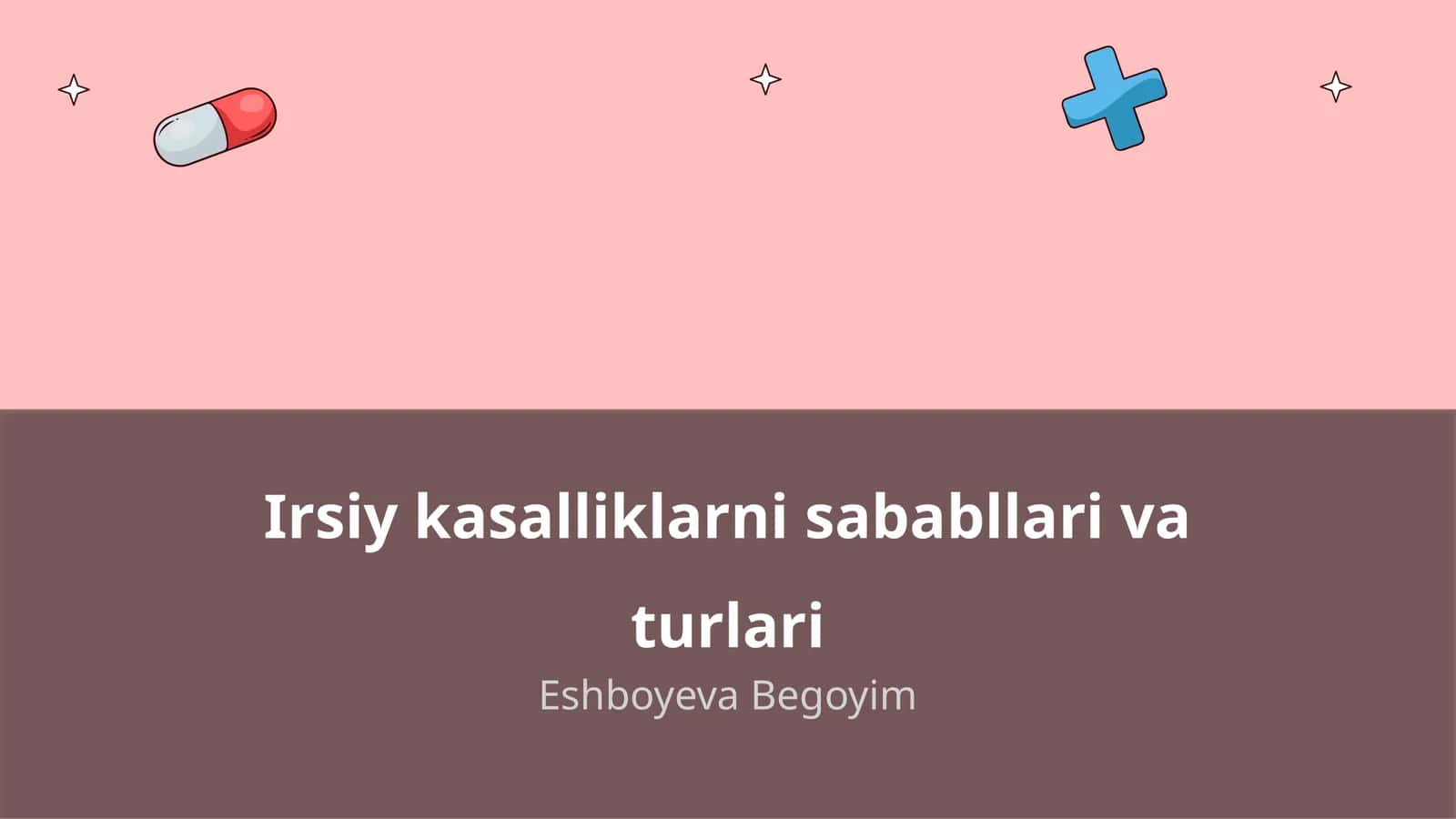 Irsiy kasalliklarni sababllari va turlari

Eshboyeva Begoyim